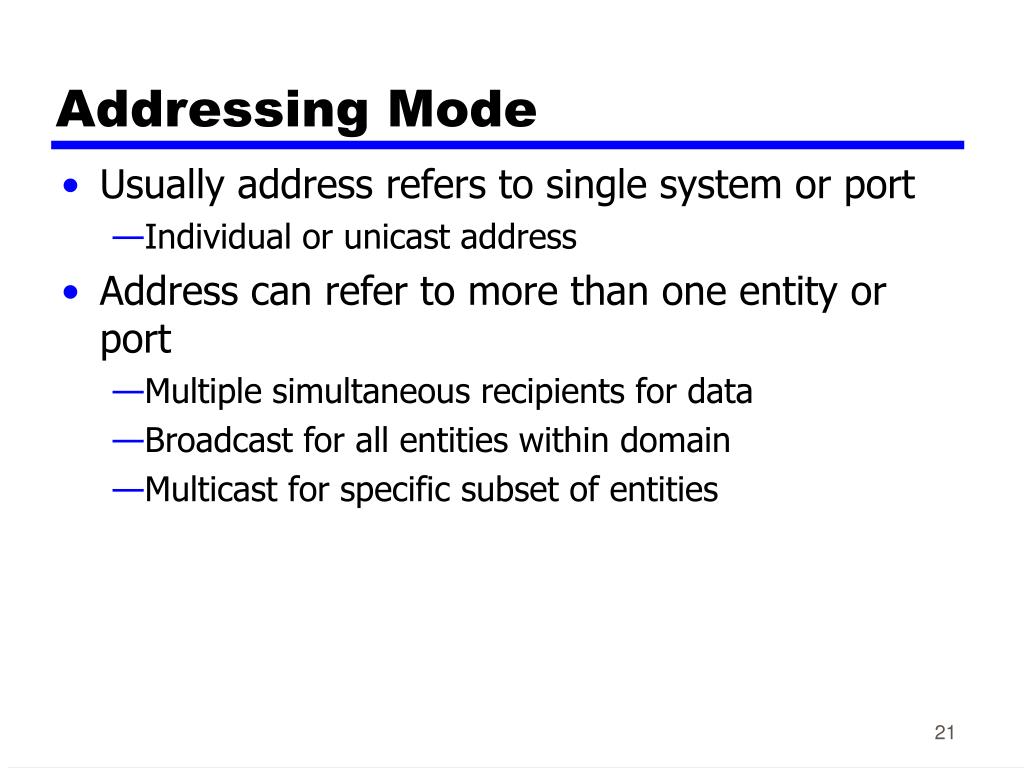 Addressing Mode

• Usually address refers to single system or port
—Individual or unicast address
• Address can refer to more than one entity or port
—Multiple simultaneous recipients for data
—Broadcast for all entities within domain
—Multicast for specific subset of entities

21